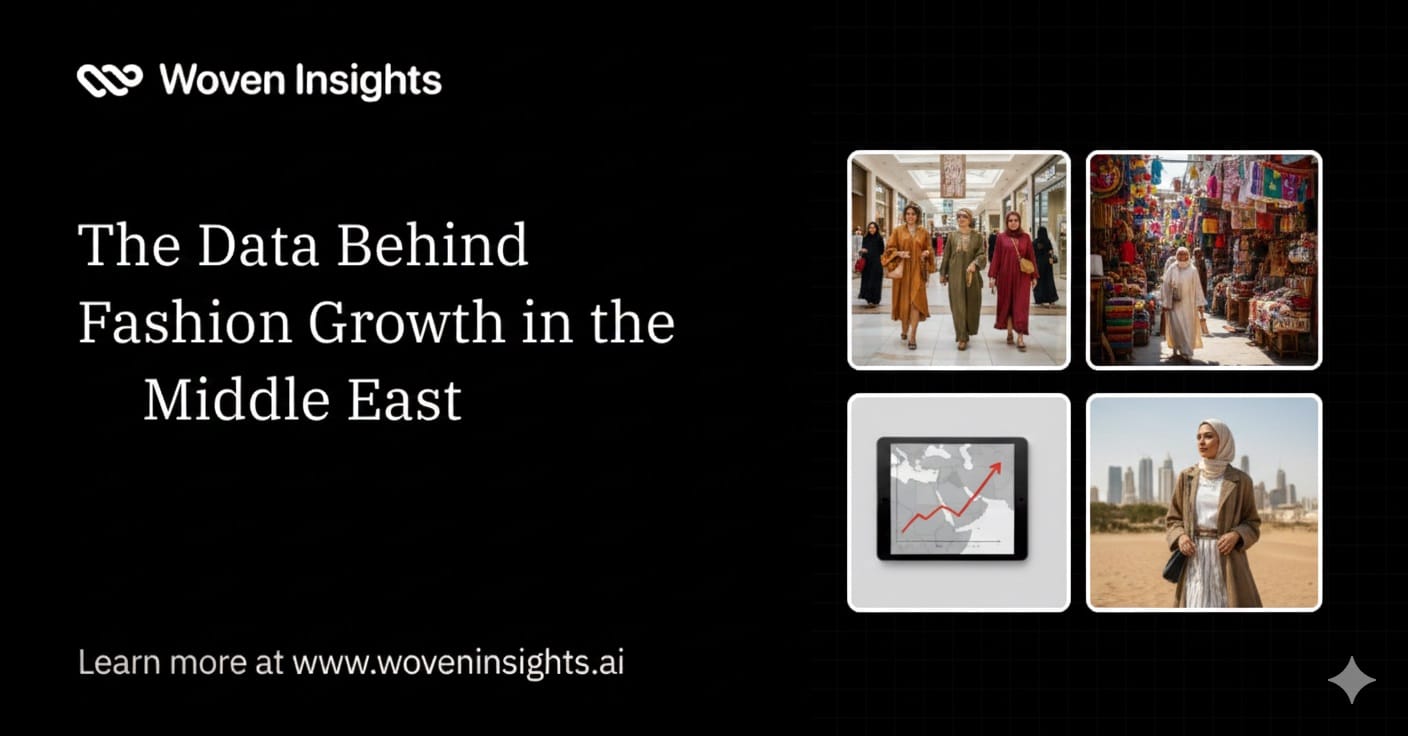 Woven Insights

The Data Behind Fashion Growth in the Middle East

Learn more at www.woveninsights.ai